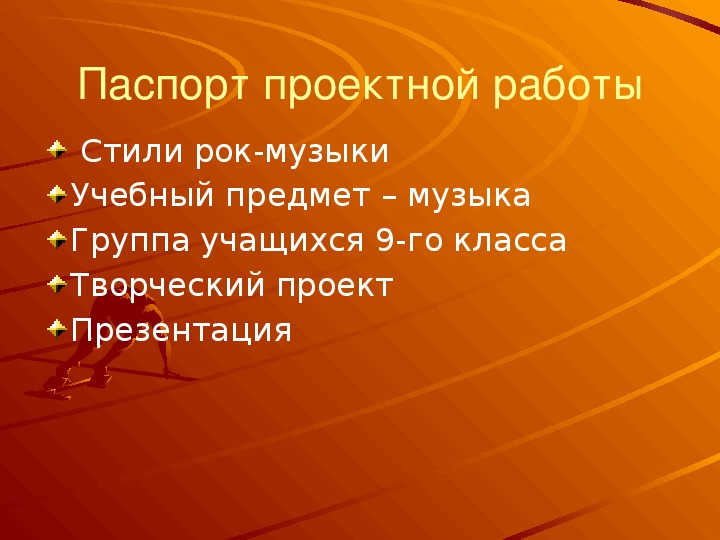 Паспорт проектной работы

Стили рок-музыки
Учебный предмет – музыка
Группа учащихся 9-го класса
Творческий проект
Презентация